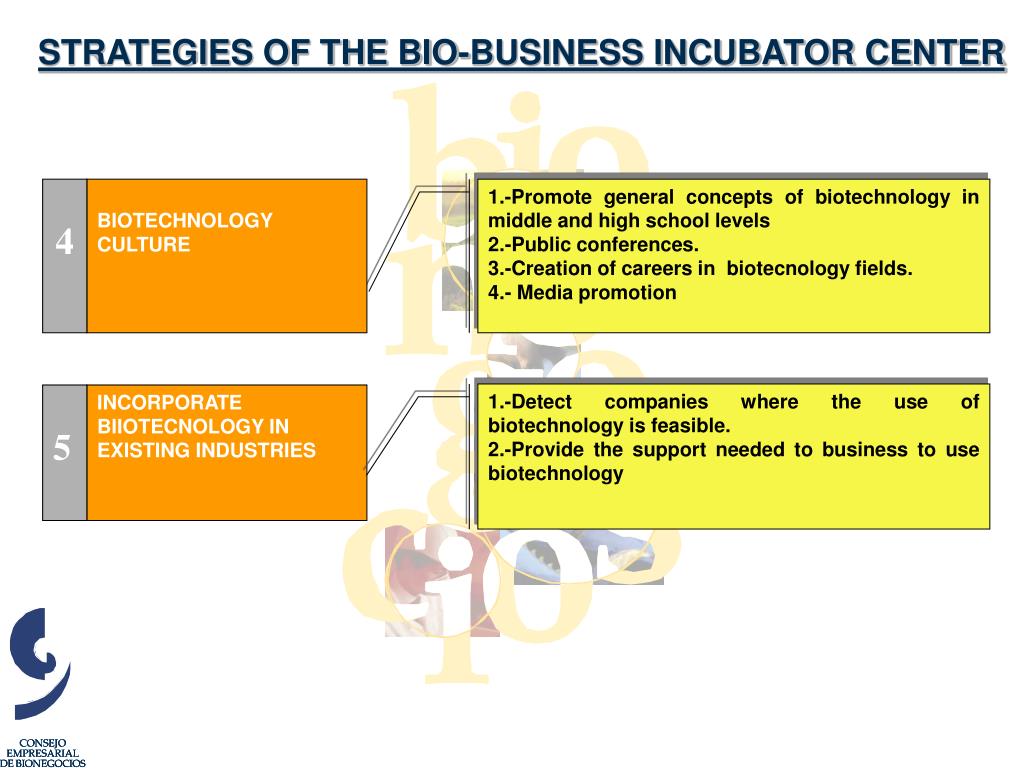 STRATEGIES OF THE BIO-BUSINESS INCUBATOR CENTER

4

BIOTECHNOLOGY CULTURE

1.-Promote general concepts of biotechnology in middle and high school levels
2.-Public conferences.
3.-Creation of careers in biotecnology fields.
4.- Media promotion

5

INCORPORATE BIIOTECNOLOGY IN EXISTING INDUSTRIES

1.-Detect companies where the use of biotechnology is feasible.
2.-Provide the support needed to business to use biotechnology

CONSEJO EMPRESARIAL DE BIONEGOCIOS